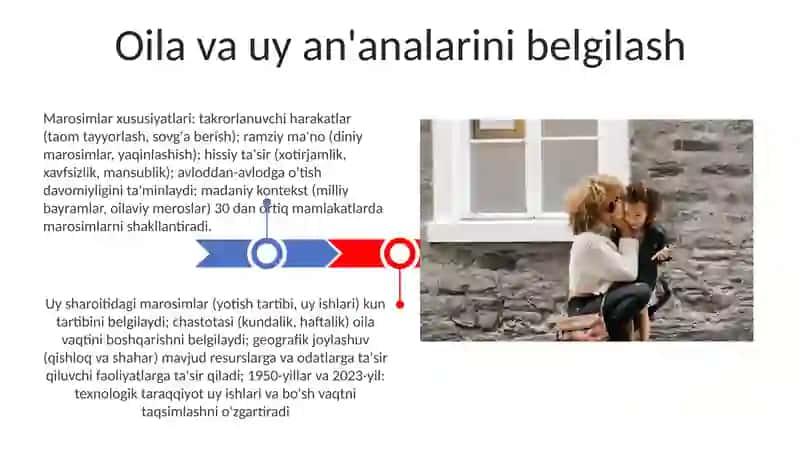 Oila va uy an'analarini belgilash

Marosimlar xususiyatlari: takrorlanuvchi harakatlar (taom tayyorlash, sovg'a berish); ramziy ma'no (diniy marosimlar, yaqinlashish); hissiy ta'sir (xotirjamlik, xavfsizlik, mansublik); avloddan-avlodga o'tish davomiyligini ta'minlaydi; madaniy kontekst (milliy bayramlar, oilaviy meroslar) 30 dan ortiq mamlakatlarda marosimlarni shakllantiradi.

Uy sharoitidagi marosimlar (yotish tartibi, uy ishlari) kun tartibini belgilaydi; chastotasi (kundalik, haftalik) oila vaqtini boshqarishni belgilaydi; geografik joylashuv (qishloq va shahar) mavjud resurslarga va odatlarga ta'sir qiluvchi faoliyatlarga ta'sir qiladi; 1950-yillar va 2023-yil: texnologik taraqqiyot uy ishlari va bo'sh vaqtni taqsimlashni o'zgartiradi